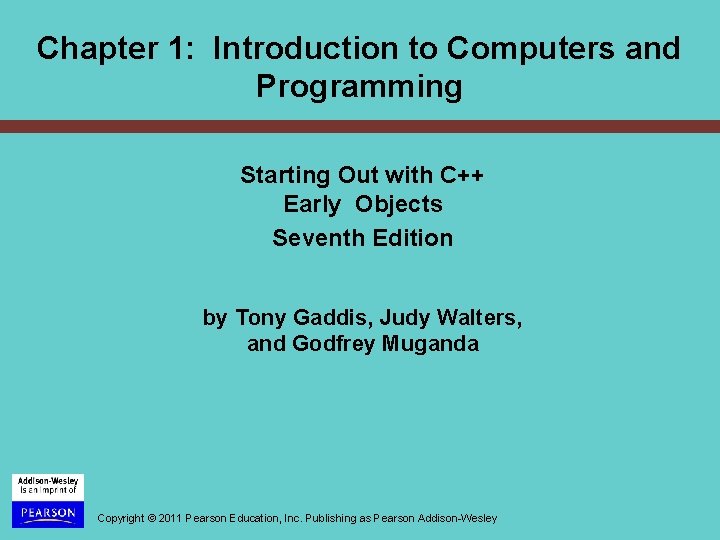 Chapter 1: Introduction to Computers and Programming

Starting Out with C++
Early Objects
Seventh Edition

by Tony Gaddis, Judy Walters, and Godfrey Muganda

Addison-Wesley
is an imprint of
PEARSON

Copyright © 2011 Pearson Education, Inc. Publishing as Pearson Addison-Wesley